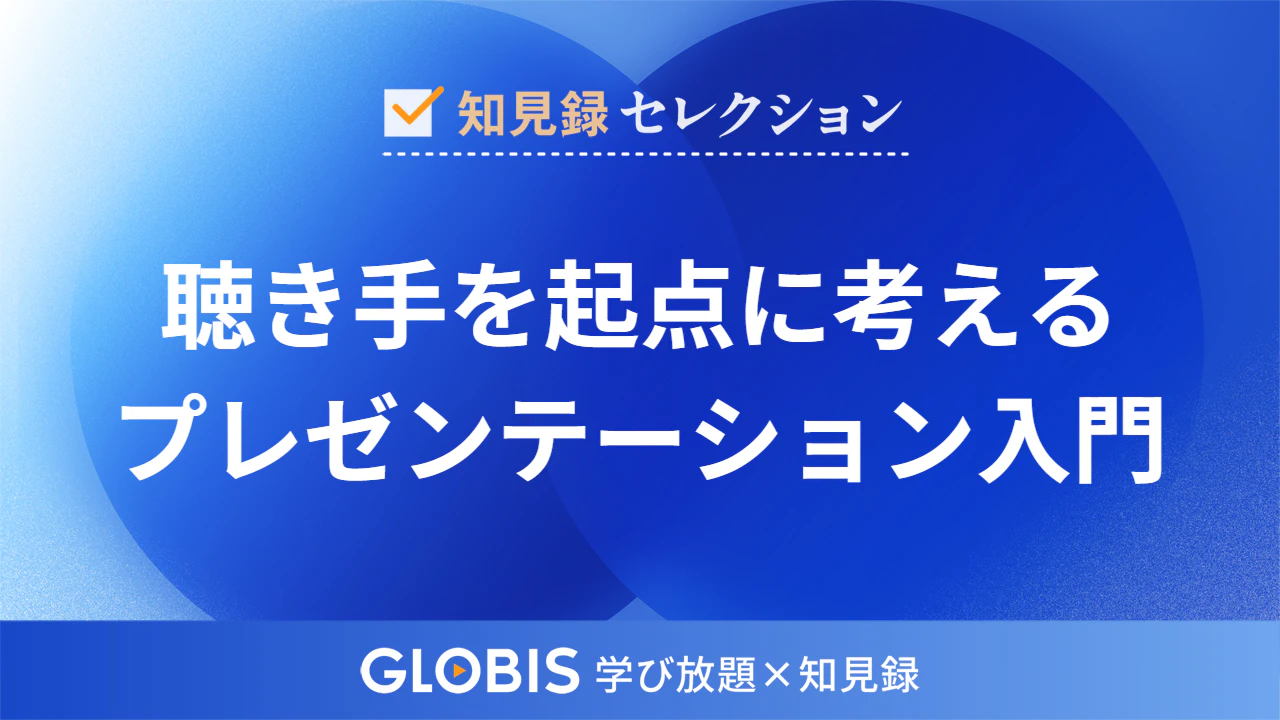 知見録 セレクション

聴き手を起点に考える
プレゼンテーション入門

GLOBIS 学び放題×知見録